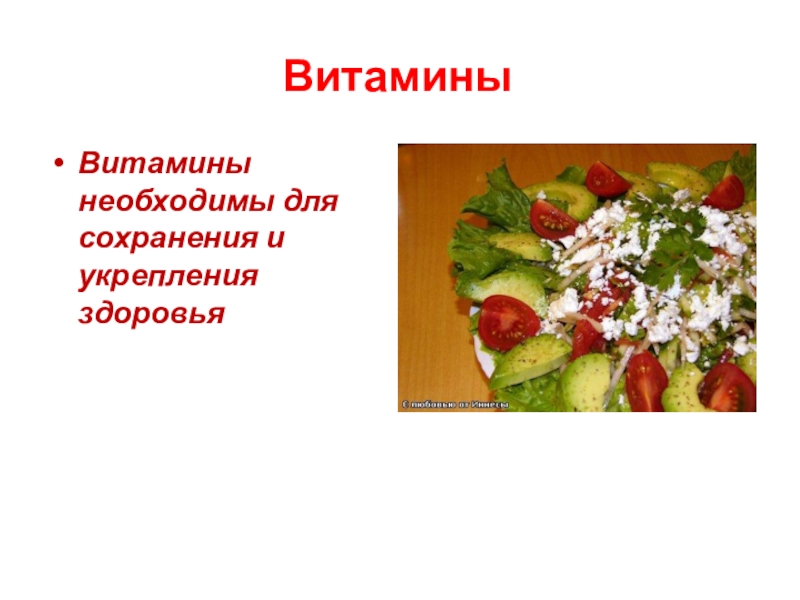 Витамины

• Витамины необходимы для сохранения и укрепления здоровья

С любовью от Инессы